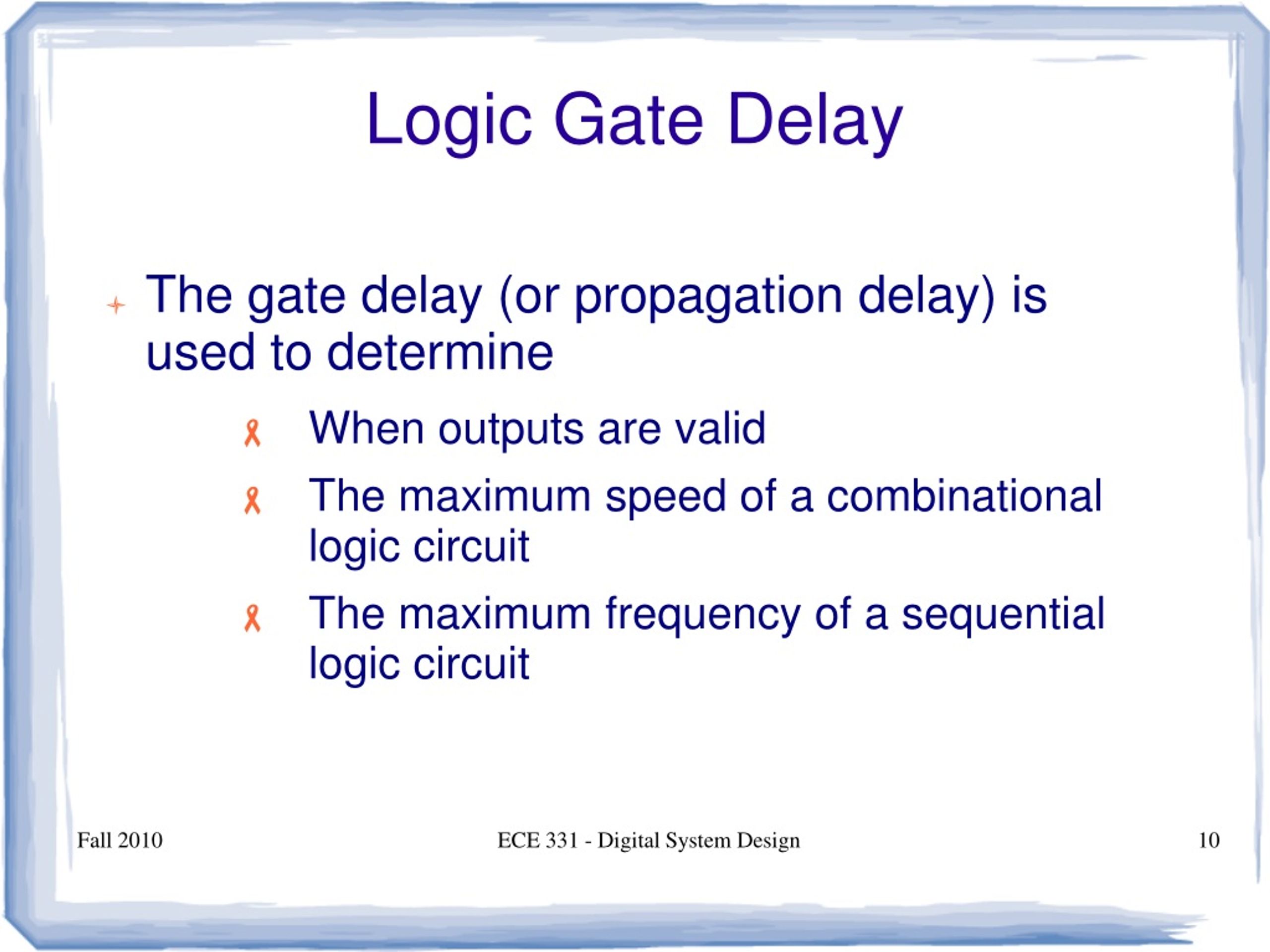 Logic Gate Delay

The gate delay (or propagation delay) is used to determine

When outputs are valid

The maximum speed of a combinational logic circuit

The maximum frequency of a sequential logic circuit

Fall 2010

ECE 331 - Digital System Design

10